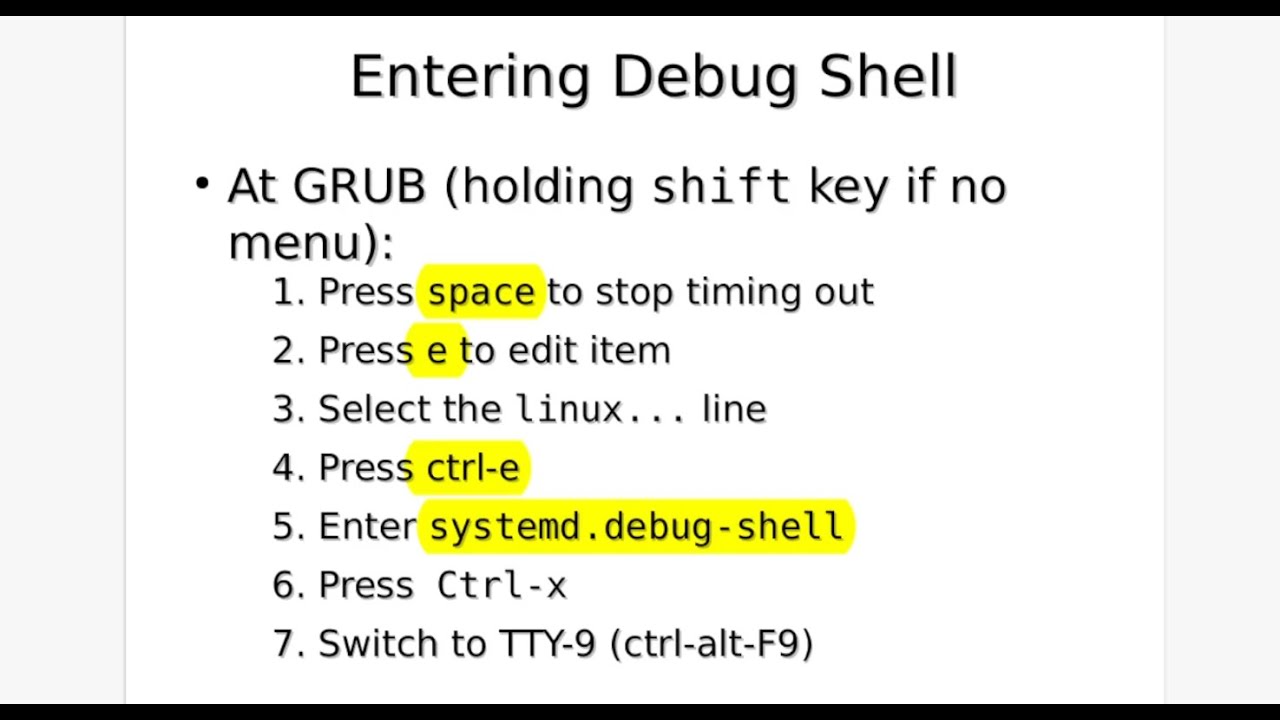 Entering Debug Shell

• At GRUB (holding shift key if no menu):

1. Press space to stop timing out
2. Press e to edit item
3. Select the linux... line
4. Press ctrl-e
5. Enter systemd.debug-shell
6. Press Ctrl-x
7. Switch to TTY-9 (ctrl-alt-F9)